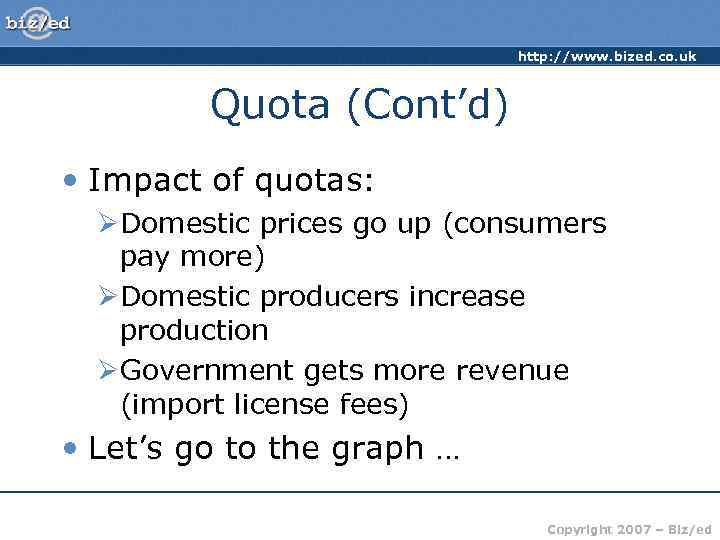 biz/ed

http://www.bized.co.uk

Quota (Cont'd)

• Impact of quotas:
  ➢ Domestic prices go up (consumers pay more)
  ➢ Domestic producers increase production
  ➢ Government gets more revenue (import license fees)
• Let's go to the graph …

Copyright 2007 – Biz/ed